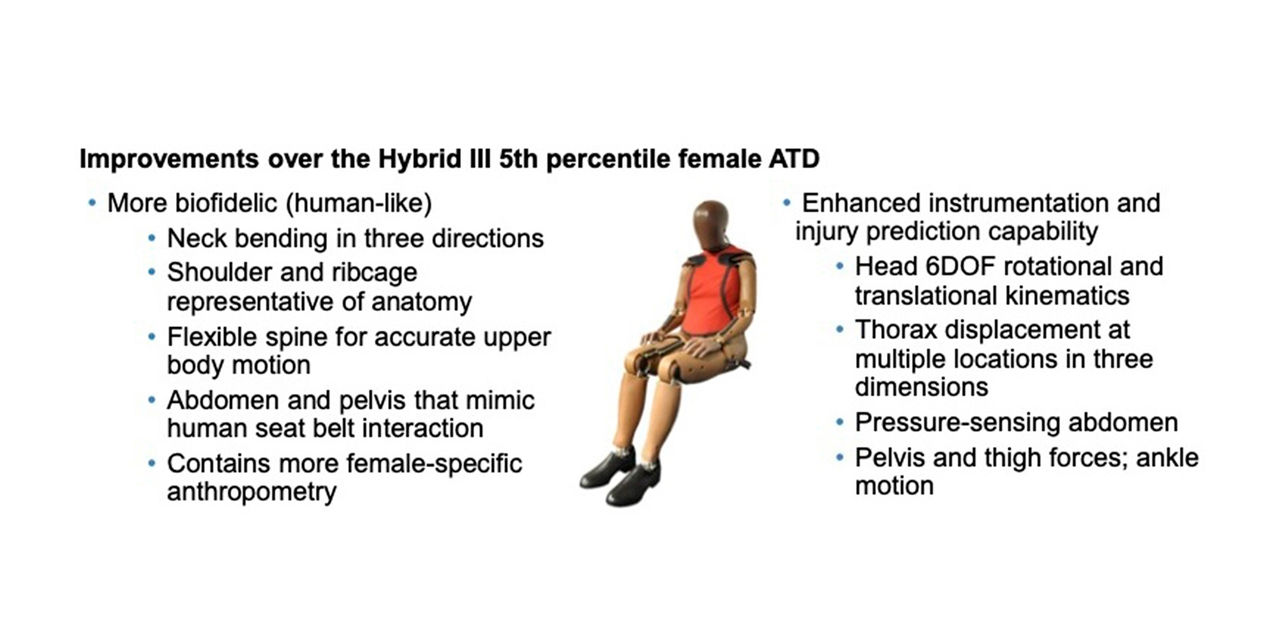 Improvements over the Hybrid III 5th percentile female ATD

• More biofidelic (human-like)
  • Neck bending in three directions
  • Shoulder and ribcage representative of anatomy
  • Flexible spine for accurate upper body motion
  • Abdomen and pelvis that mimic human seat belt interaction
  • Contains more female-specific anthropometry

• Enhanced instrumentation and injury prediction capability
  • Head 6DOF rotational and translational kinematics
  • Thorax displacement at multiple locations in three dimensions
  • Pressure-sensing abdomen
  • Pelvis and thigh forces; ankle motion